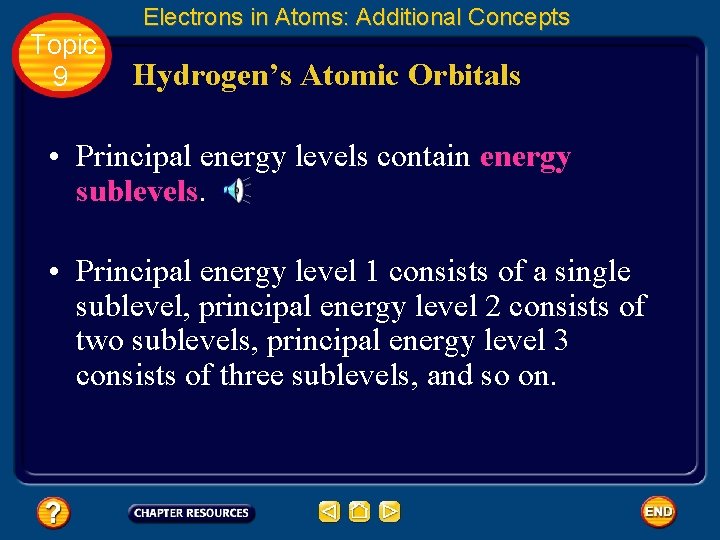 Electrons in Atoms: Additional Concepts

Topic 9

Hydrogen's Atomic Orbitals

• Principal energy levels contain energy sublevels.

• Principal energy level 1 consists of a single sublevel, principal energy level 2 consists of two sublevels, principal energy level 3 consists of three sublevels, and so on.

?

CHAPTER RESOURCES

END